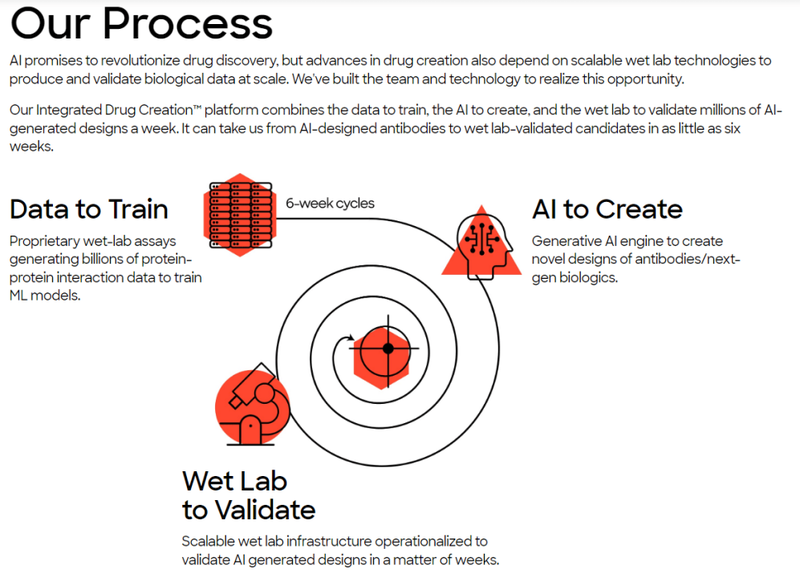 Our Process

AI promises to revolutionize drug discovery, but advances in drug creation also depend on scalable wet lab technologies to produce and validate biological data at scale. We've built the team and technology to realize this opportunity.

Our Integrated Drug Creation™ platform combines the data to train, the AI to create, and the wet lab to validate millions of AI-generated designs a week. It can take us from AI-designed antibodies to wet lab-validated candidates in as little as six weeks.

Data to Train

Proprietary wet-lab assays generating billions of protein-protein interaction data to train ML models.

6-week cycles

AI to Create

Generative AI engine to create novel designs of antibodies/next-gen biologics.

Wet Lab to Validate

Scalable wet lab infrastructure operationalized to validate AI generated designs in a matter of weeks.